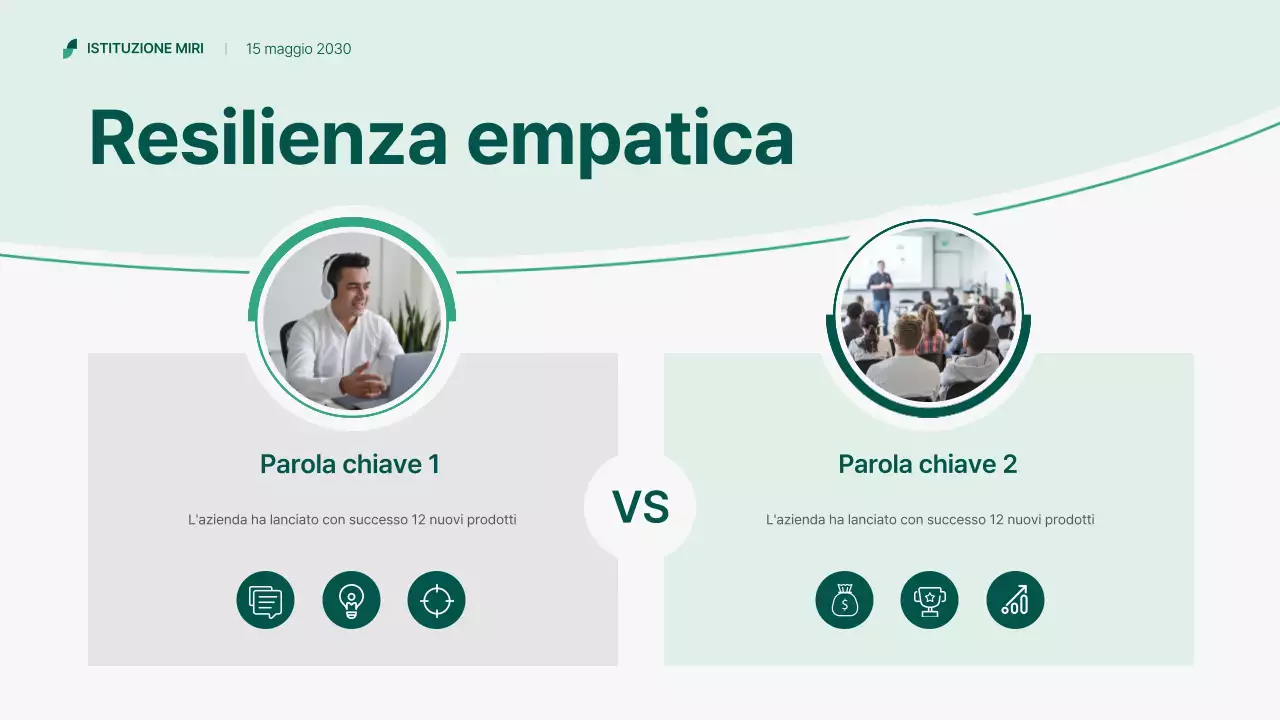 ISTITUZIONE MIRI | 15 maggio 2030

Resilienza empatica

Parola chiave 1

L'azienda ha lanciato con successo 12 nuovi prodotti

VS

Parola chiave 2

L'azienda ha lanciato con successo 12 nuovi prodotti